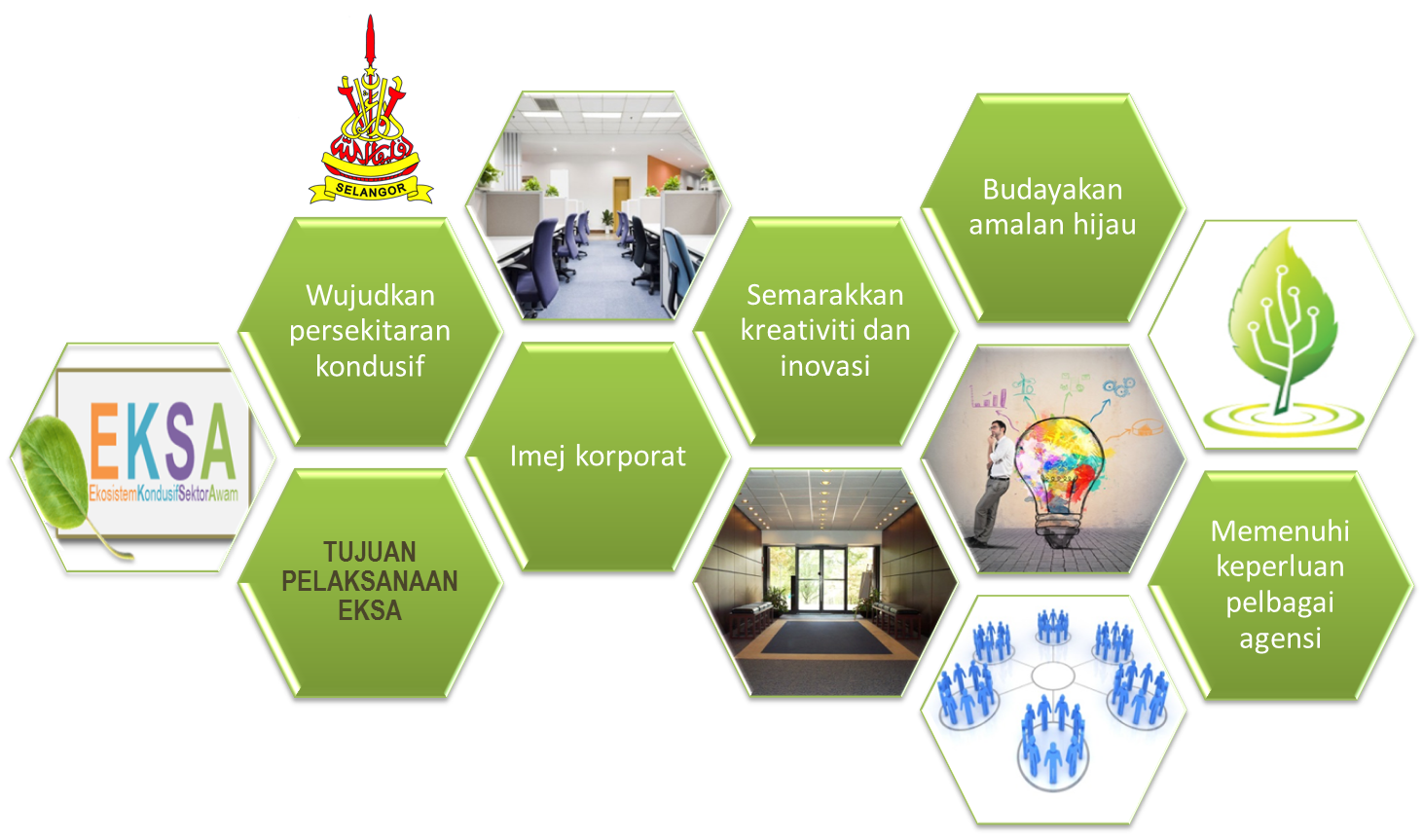 SELANGOR

EKSA
EkosistemKondusifSektorAwam

Wujudkan persekitaran kondusif

TUJUAN PELAKSANAAN EKSA

Imej korporat

Semarakkan kreativiti dan inovasi

Budayakan amalan hijau

Memenuhi keperluan pelbagai agensi